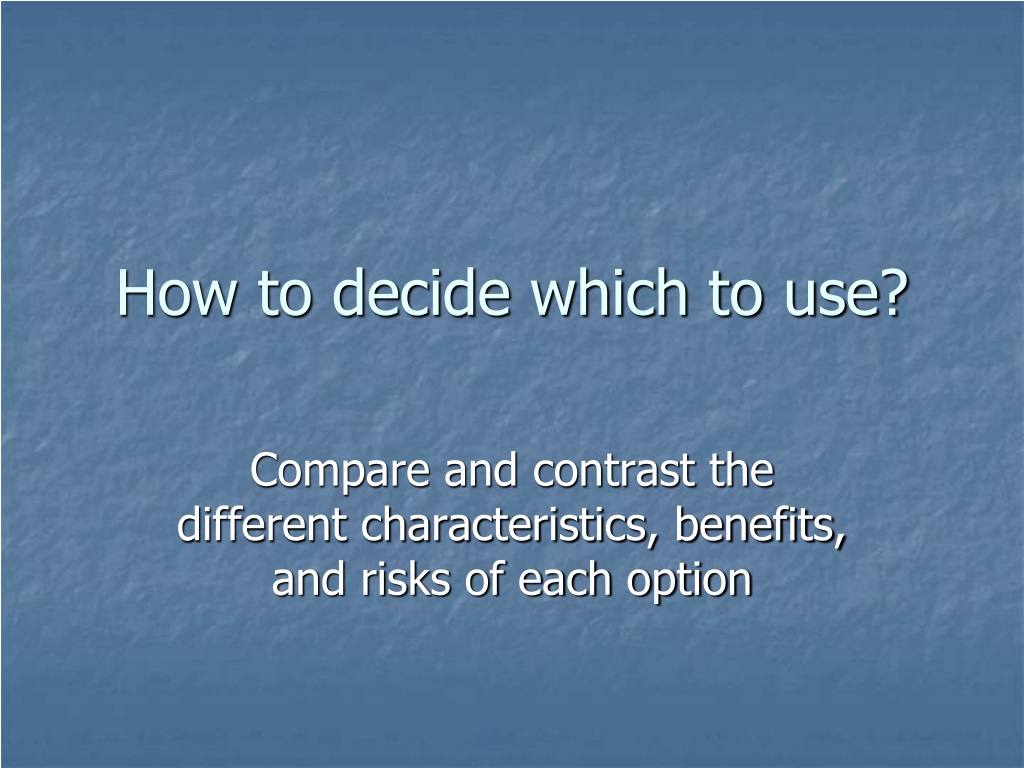 How to decide which to use?

Compare and contrast the different characteristics, benefits, and risks of each option